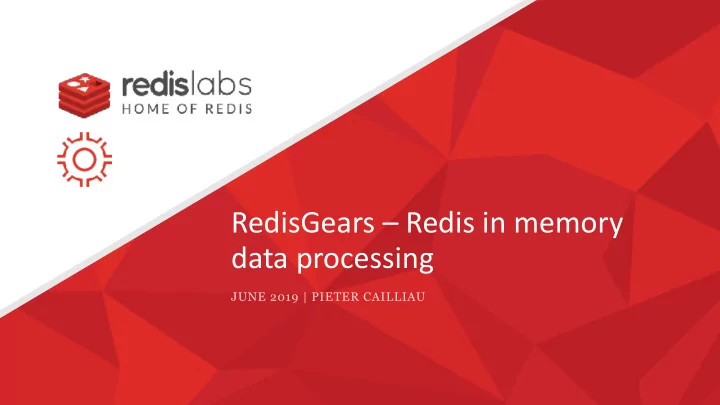 redislabs
HOME OF REDIS

RedisGears – Redis in memory data processing

JUNE 2019 | PIETER CAILLIAU